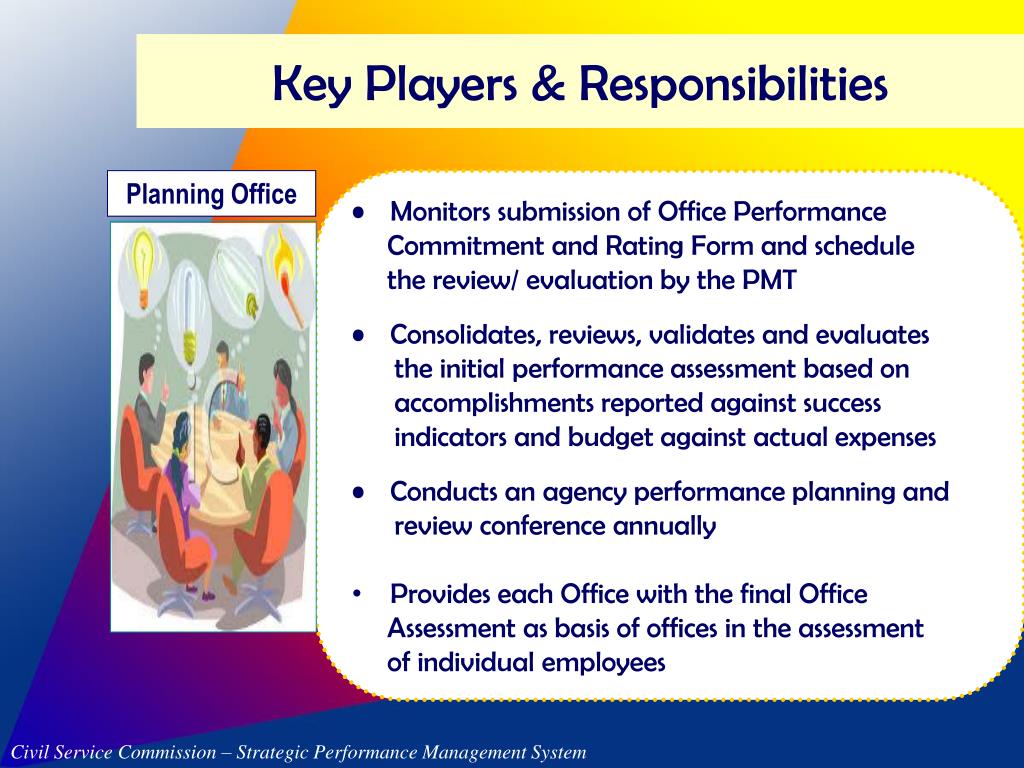 Key Players & Responsibilities

Planning Office

• Monitors submission of Office Performance Commitment and Rating Form and schedule the review/ evaluation by the PMT

• Consolidates, reviews, validates and evaluates the initial performance assessment based on accomplishments reported against success indicators and budget against actual expenses

• Conducts an agency performance planning and review conference annually

• Provides each Office with the final Office Assessment as basis of offices in the assessment of individual employees

Civil Service Commission – Strategic Performance Management System